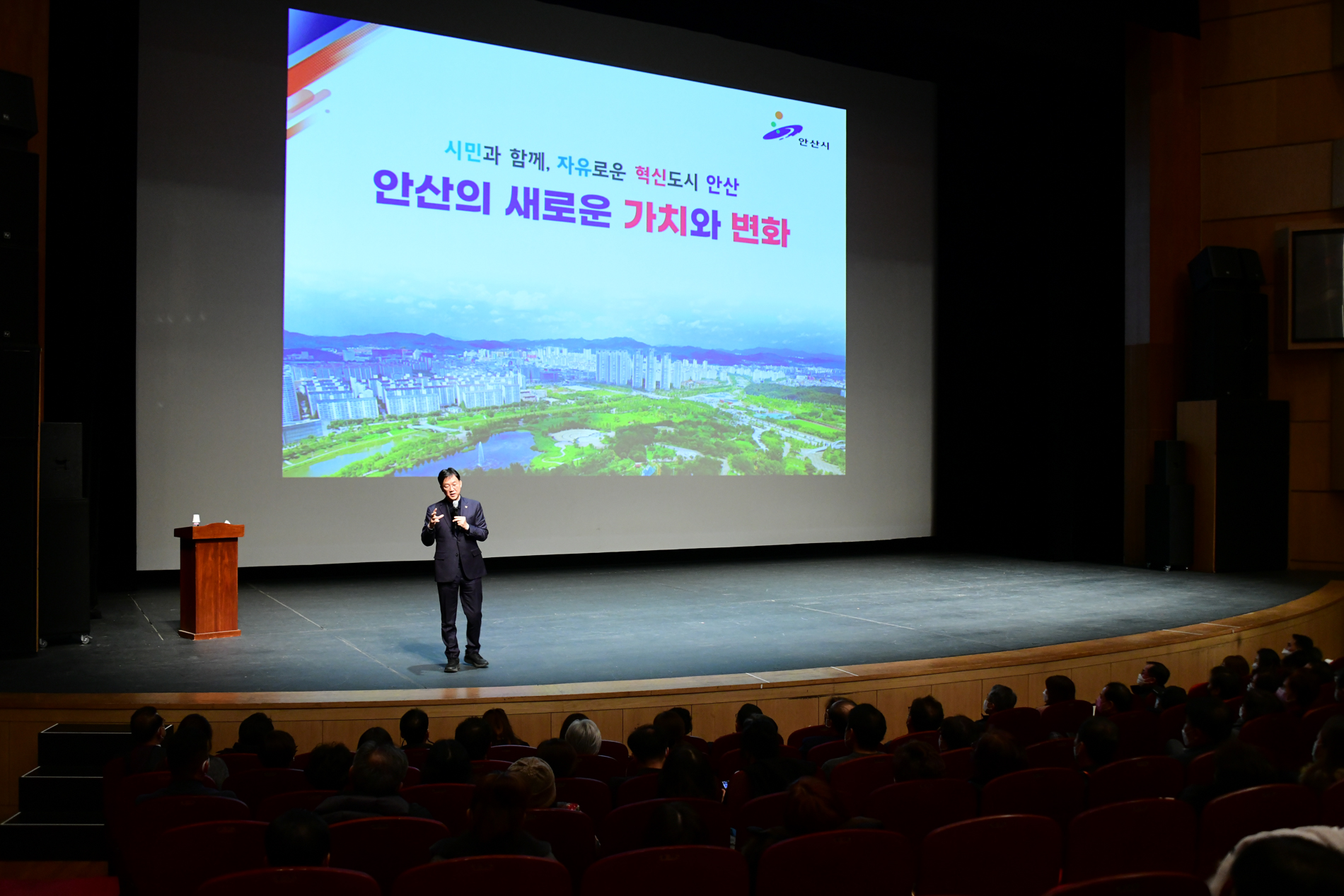 안산시

시민과 함께, 자유로운 혁신도시 안산

안산의 새로운 가치와 변화